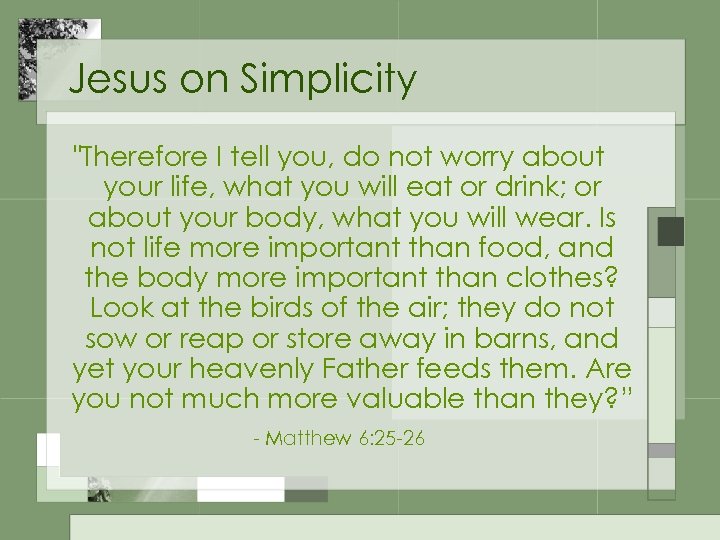 Jesus on Simplicity

"Therefore I tell you, do not worry about your life, what you will eat or drink; or about your body, what you will wear. Is not life more important than food, and the body more important than clothes? Look at the birds of the air; they do not sow or reap or store away in barns, and yet your heavenly Father feeds them. Are you not much more valuable than they?"

- Matthew 6:25-26